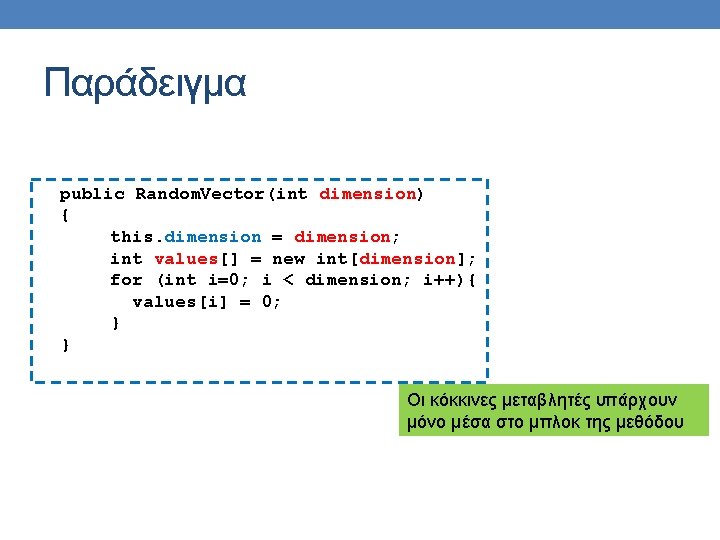 Παράδειγμα

public RandomVector(int dimension)
{
    this.dimension = dimension;
    int values[] = new int[dimension];
    for (int i=0; i < dimension; i++){
        values[i] = 0;
    }
}

Οι κόκκινες μεταβλητές υπάρχουν μόνο μέσα στο μπλοκ της μεθόδου